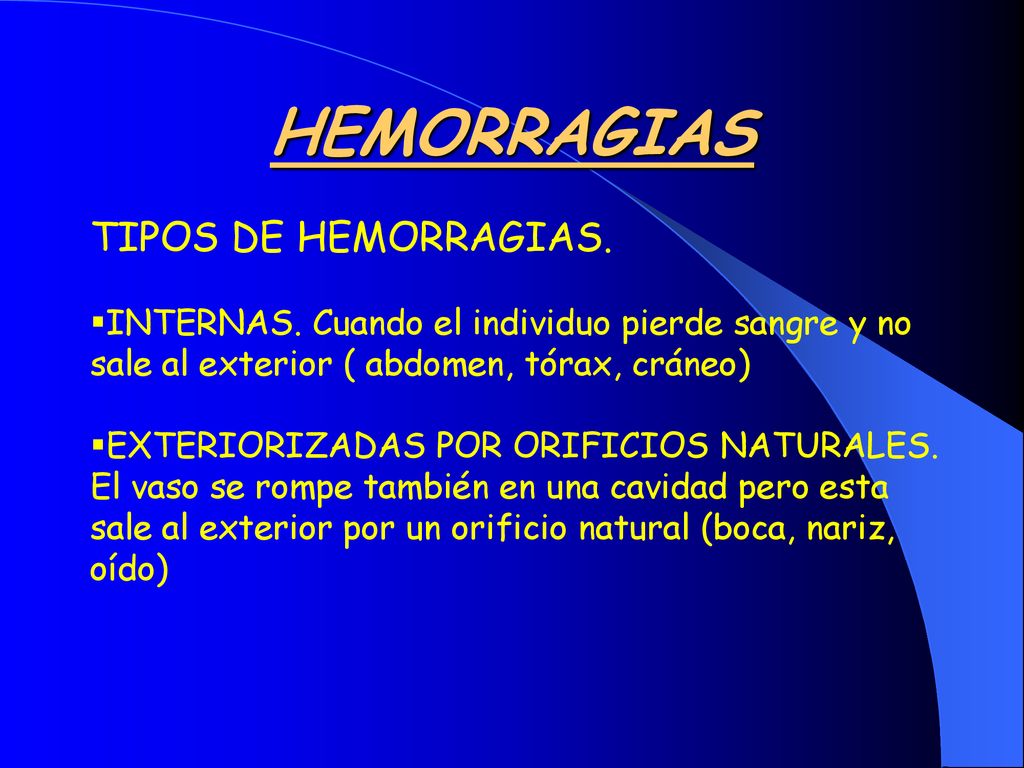 HEMORRAGIAS

TIPOS DE HEMORRAGIAS.

▪INTERNAS. Cuando el individuo pierde sangre y no sale al exterior ( abdomen, tórax, cráneo)

▪EXTERIORIZADAS POR ORIFICIOS NATURALES. El vaso se rompe también en una cavidad pero esta sale al exterior por un orificio natural (boca, nariz, oído)